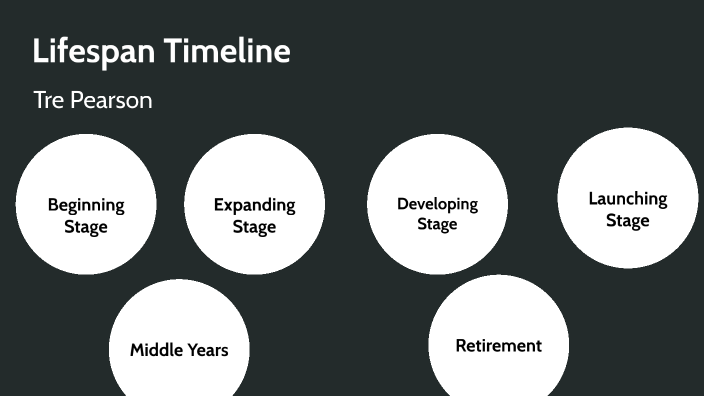 Lifespan Timeline

Tre Pearson

Beginning Stage

Expanding Stage

Developing Stage

Launching Stage

Middle Years

Retirement